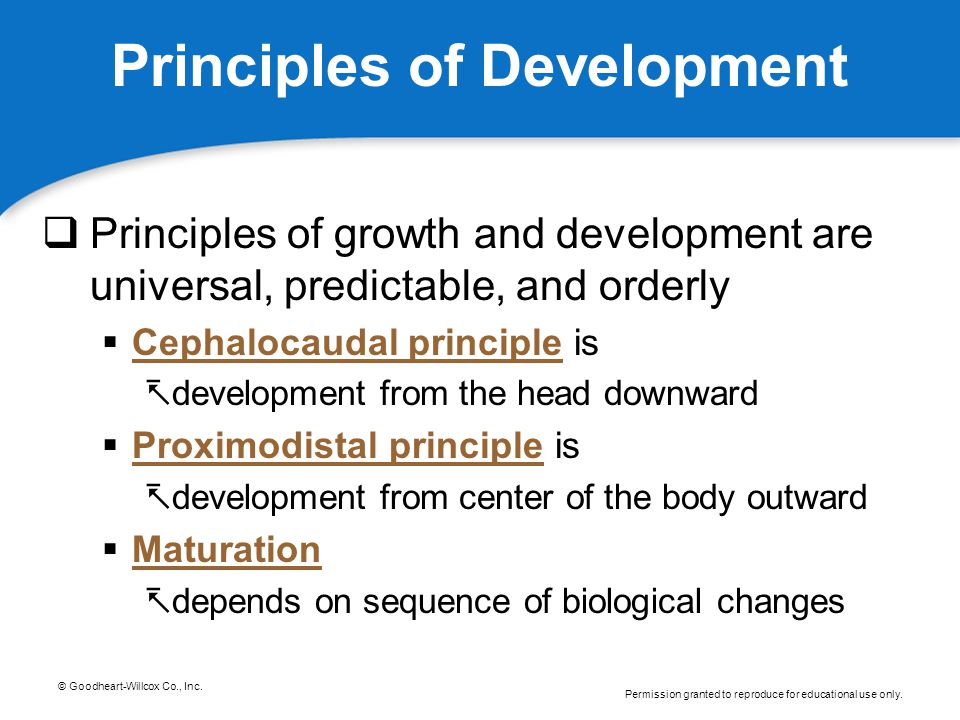 Principles of Development

❑ Principles of growth and development are universal, predictable, and orderly

▪ Cephalocaudal principle is

↖development from the head downward

▪ Proximodistal principle is

↖development from center of the body outward

▪ Maturation

↖depends on sequence of biological changes

© Goodheart-Willcox Co., Inc.

Permission granted to reproduce for educational use only.